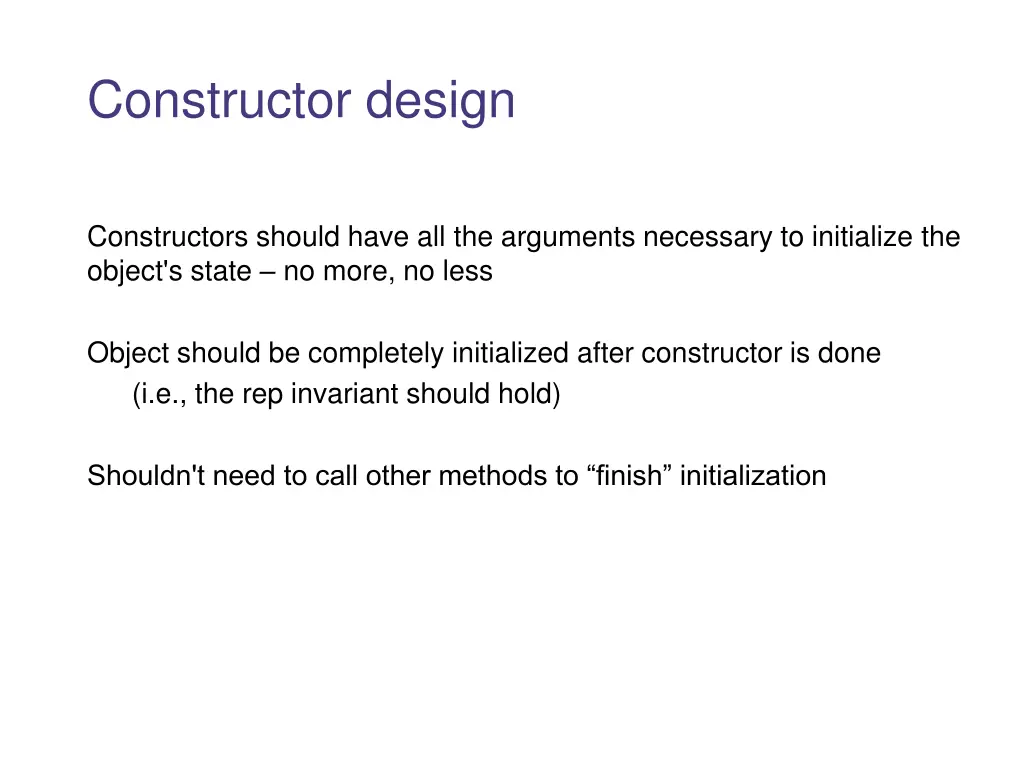 Constructor design

Constructors should have all the arguments necessary to initialize the object's state – no more, no less

Object should be completely initialized after constructor is done
(i.e., the rep invariant should hold)

Shouldn't need to call other methods to “finish” initialization